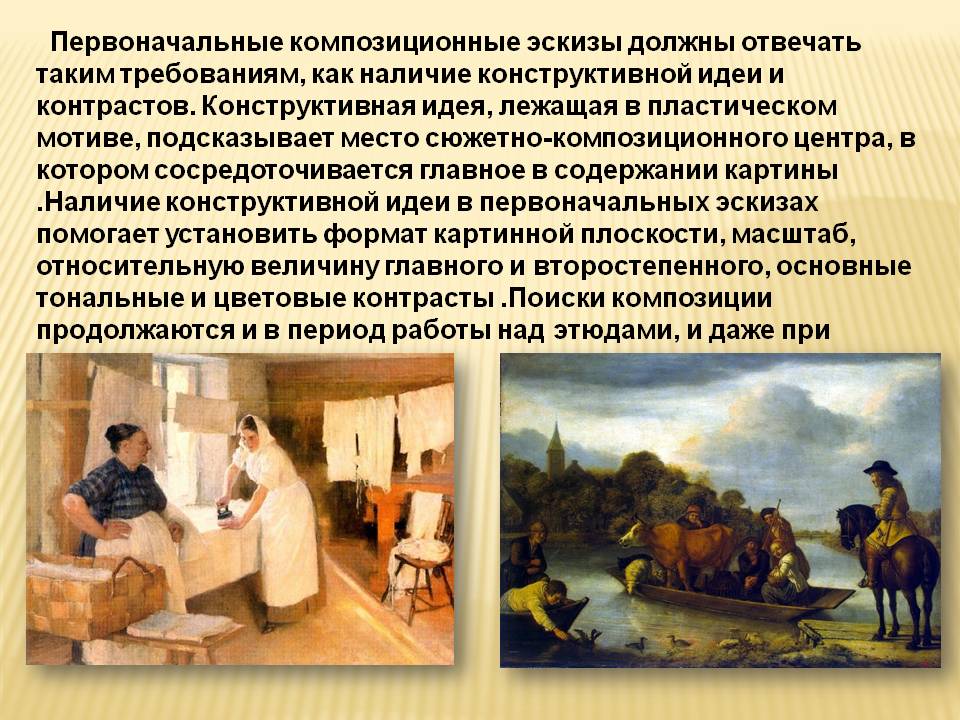 Первоначальные композиционные эскизы должны отвечать таким требованиям, как наличие конструктивной идеи и контрастов. Конструктивная идея, лежащая в пластическом мотиве, подсказывает место сюжетно-композиционного центра, в котором сосредоточивается главное в содержании картины .Наличие конструктивной идеи в первоначальных эскизах помогает установить формат картинной плоскости, масштаб, относительную величину главного и второстепенного, основные тональные и цветовые контрасты .Поиски композиции продолжаются и в период работы над этюдами, и даже при